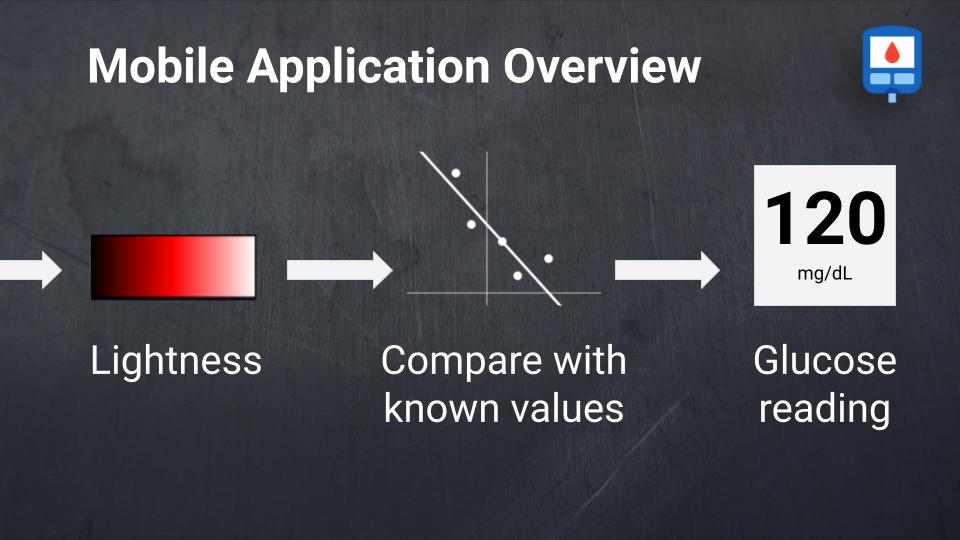 Mobile Application Overview

Lightness

Compare with known values

120
mg/dL

Glucose reading